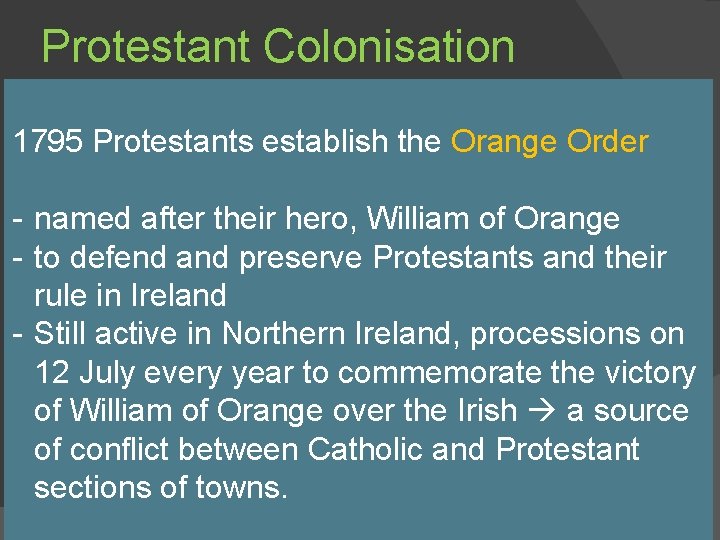 Protestant Colonisation

1795 Protestants establish the Orange Order

- named after their hero, William of Orange
- to defend and preserve Protestants and their rule in Ireland
- Still active in Northern Ireland, processions on 12 July every year to commemorate the victory of William of Orange over the Irish → a source of conflict between Catholic and Protestant sections of towns.